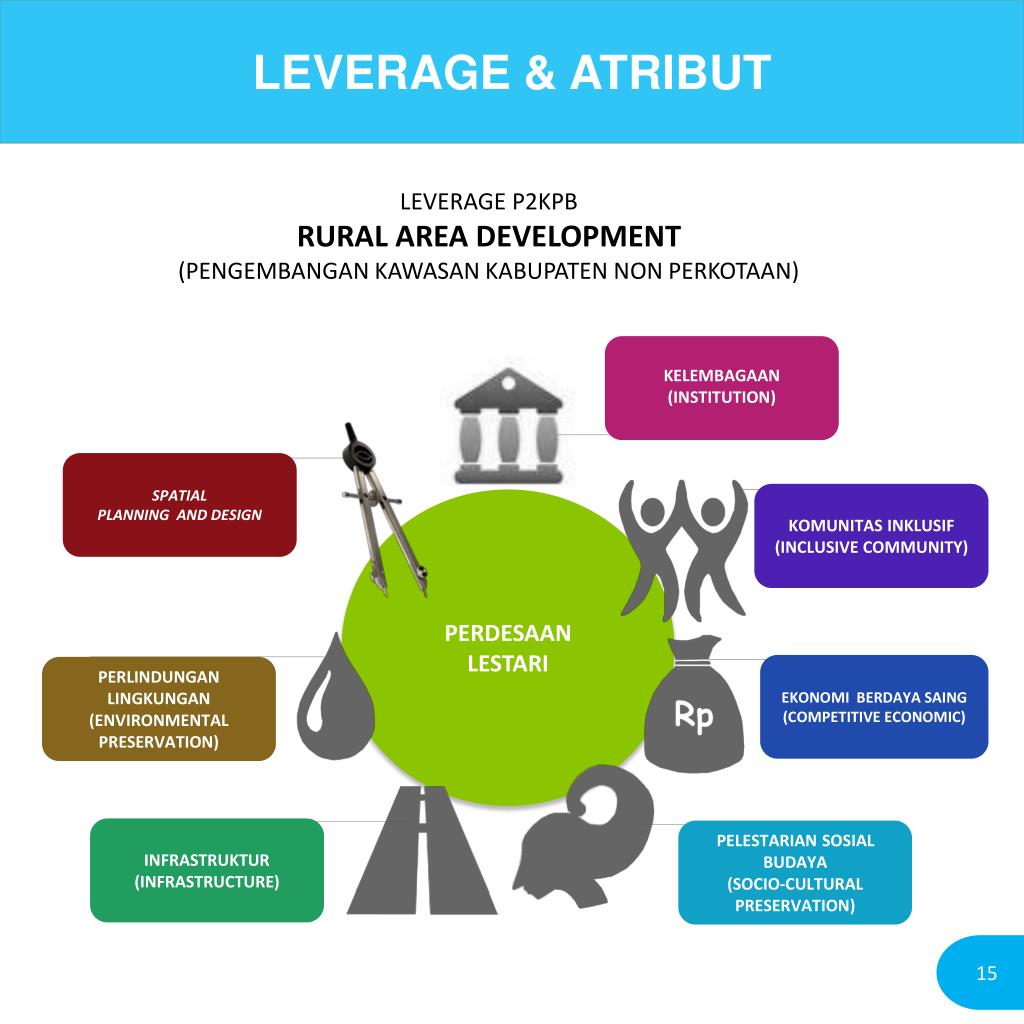 LEVERAGE & ATRIBUT

LEVERAGE P2KPB
RURAL AREA DEVELOPMENT
(PENGEMBANGAN KAWASAN KABUPATEN NON PERKOTAAN)

KELEMBAGAAN
(INSTITUTION)

SPATIAL
PLANNING AND DESIGN

KOMUNITAS INKLUSIF
(INCLUSIVE COMMUNITY)

PERDESAAN
LESTARI

PERLINDUNGAN
LINGKUNGAN
(ENVIRONMENTAL
PRESERVATION)

Rp

EKONOMI BERDAYA SAING
(COMPETITIVE ECONOMIC)

INFRASTRUKTUR
(INFRASTRUCTURE)

PELESTARIAN SOSIAL
BUDAYA
(SOCIO-CULTURAL
PRESERVATION)

15